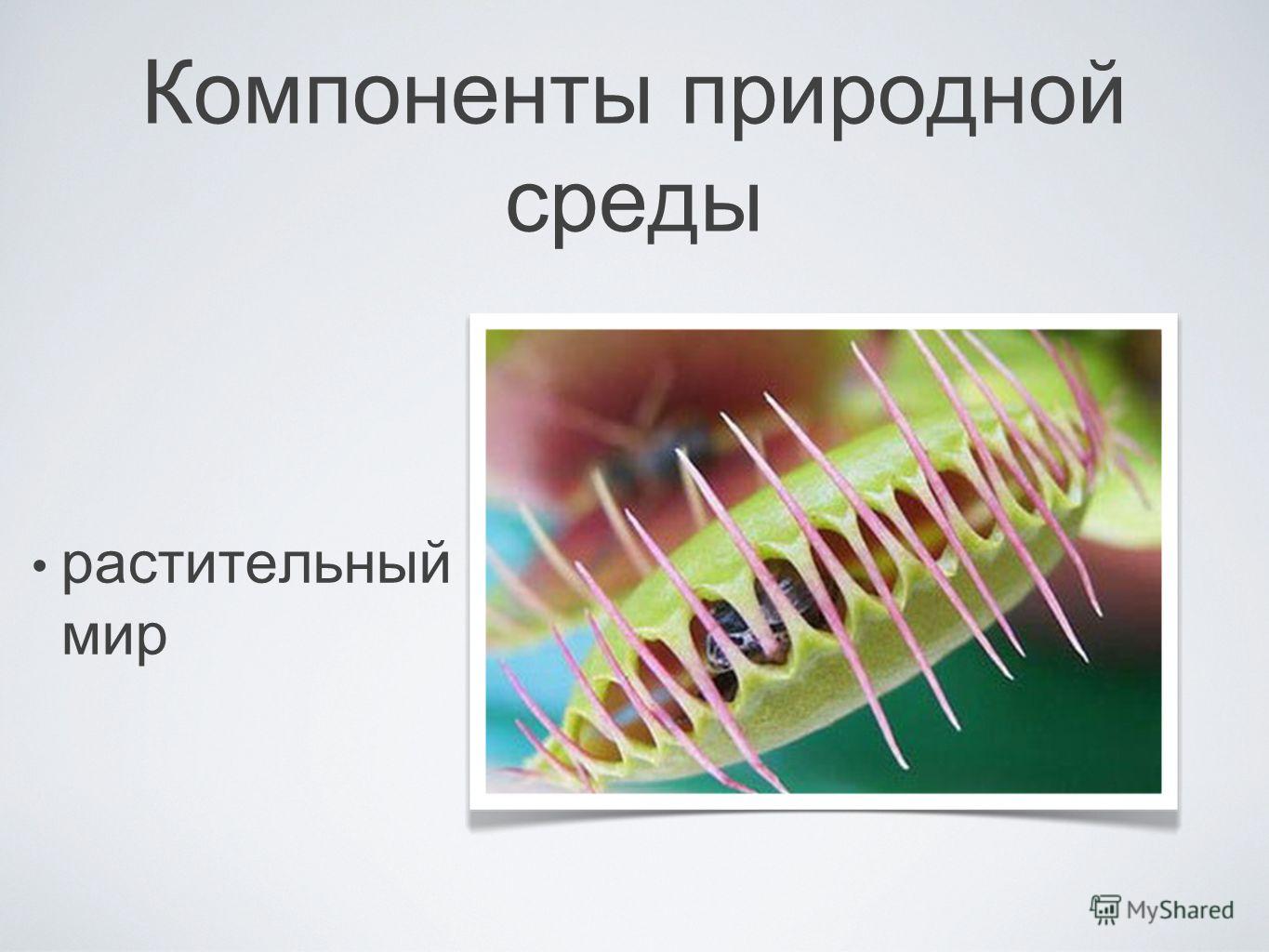 Компоненты природной среды

• растительный мир

MyShared